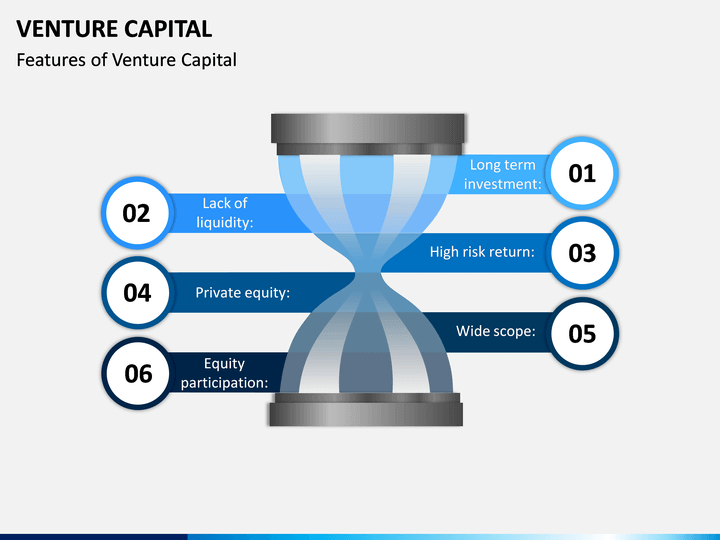 VENTURE CAPITAL

Features of Venture Capital

Long term investment:

01

02

Lack of liquidity:

High risk return:

03

04

Private equity:

Wide scope:

05

06

Equity participation: